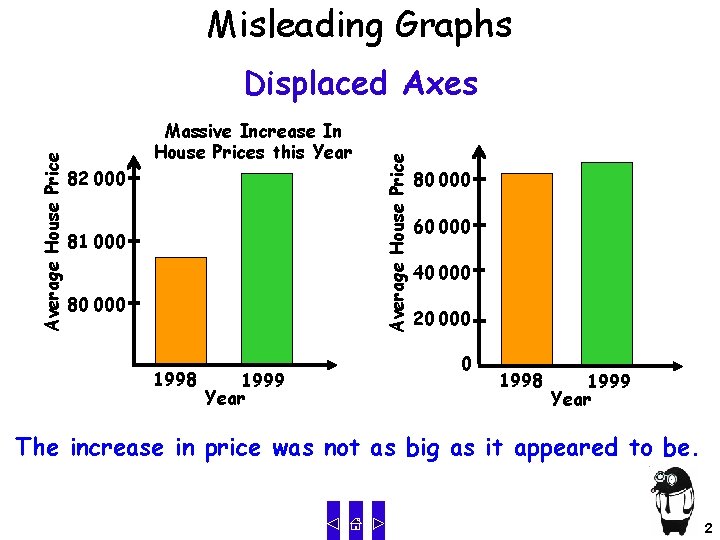 Misleading Graphs

Displaced Axes

Massive Increase In House Prices this Year

Average House Price

82 000
81 000
80 000

1998 1999
Year

Average House Price

80 000
60 000
40 000
20 000
0

1998 1999
Year

The increase in price was not as big as it appeared to be.

2